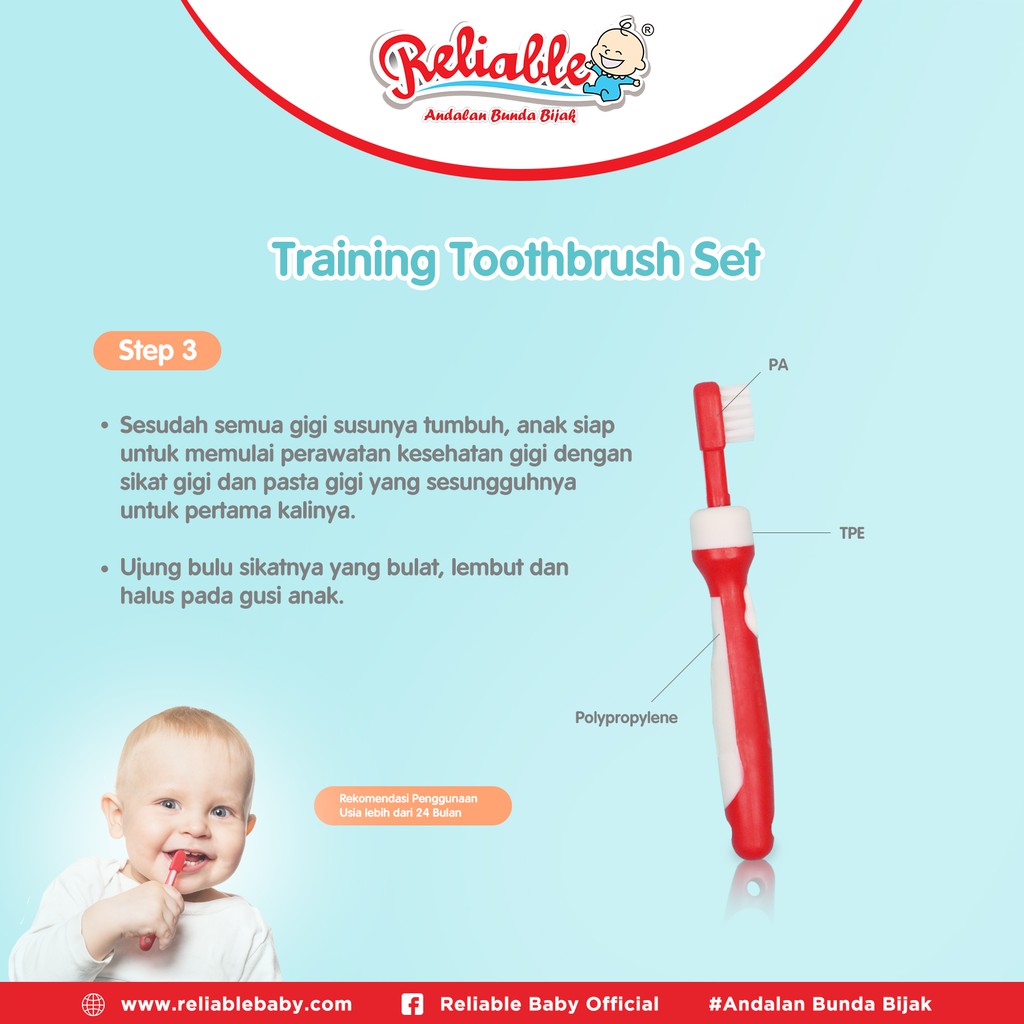 Reliable®
Andalan Bunda Bijak

Training Toothbrush Set

Step 3

• Sesudah semua gigi susunya tumbuh, anak siap untuk memulai perawatan kesehatan gigi dengan sikat gigi dan pasta gigi yang sesungguhnya untuk pertama kalinya.

• Ujung bulu sikatnya yang bulat, lembut dan halus pada gusi anak.

PA

TPE

Polypropylene

Rekomendasi Penggunaan
Usia lebih dari 24 Bulan

www.reliablebaby.com Reliable Baby Official #Andalan Bunda Bijak